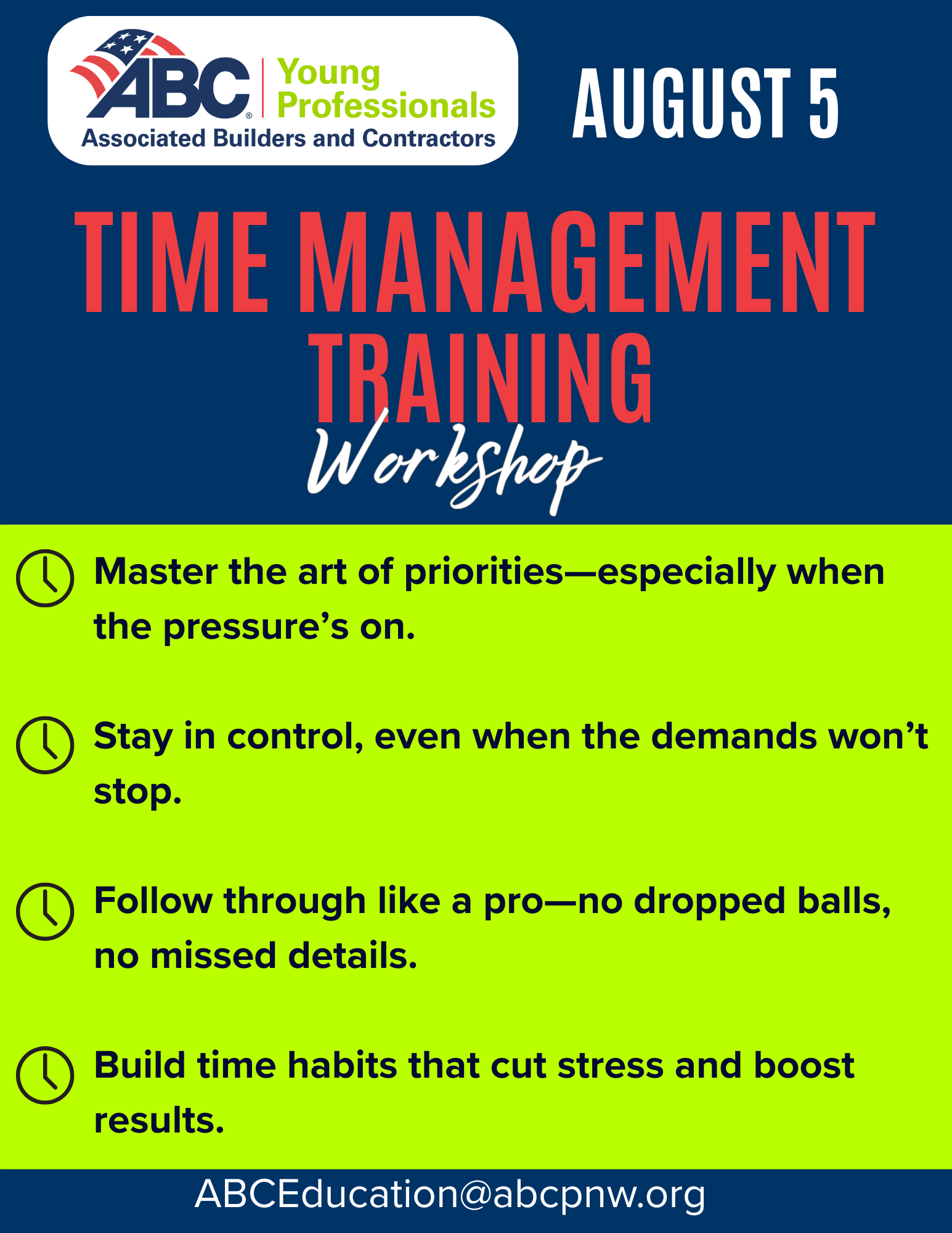 ABC® Young Professionals
Associated Builders and Contractors

AUGUST 5

TIME MANAGEMENT TRAINING
Workshop

Master the art of priorities—especially when the pressure's on.

Stay in control, even when the demands won't stop.

Follow through like a pro—no dropped balls, no missed details.

Build time habits that cut stress and boost results.

ABCEducation@abcpnw.org